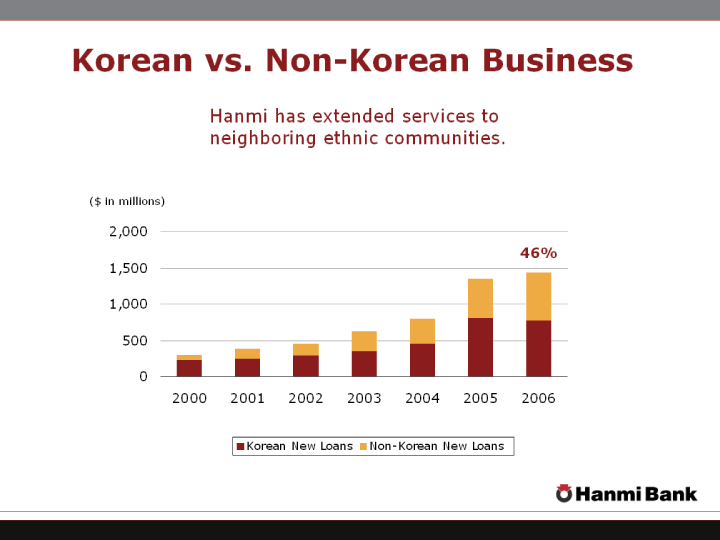 Korean vs. Non-Korean Business

Hanmi has extended services to neighboring ethnic communities.

($ in millions)

2,000
1,500
1,000
500
0

46%

2000 2001 2002 2003 2004 2005 2006

Korean New Loans Non-Korean New Loans

Hanmi Bank